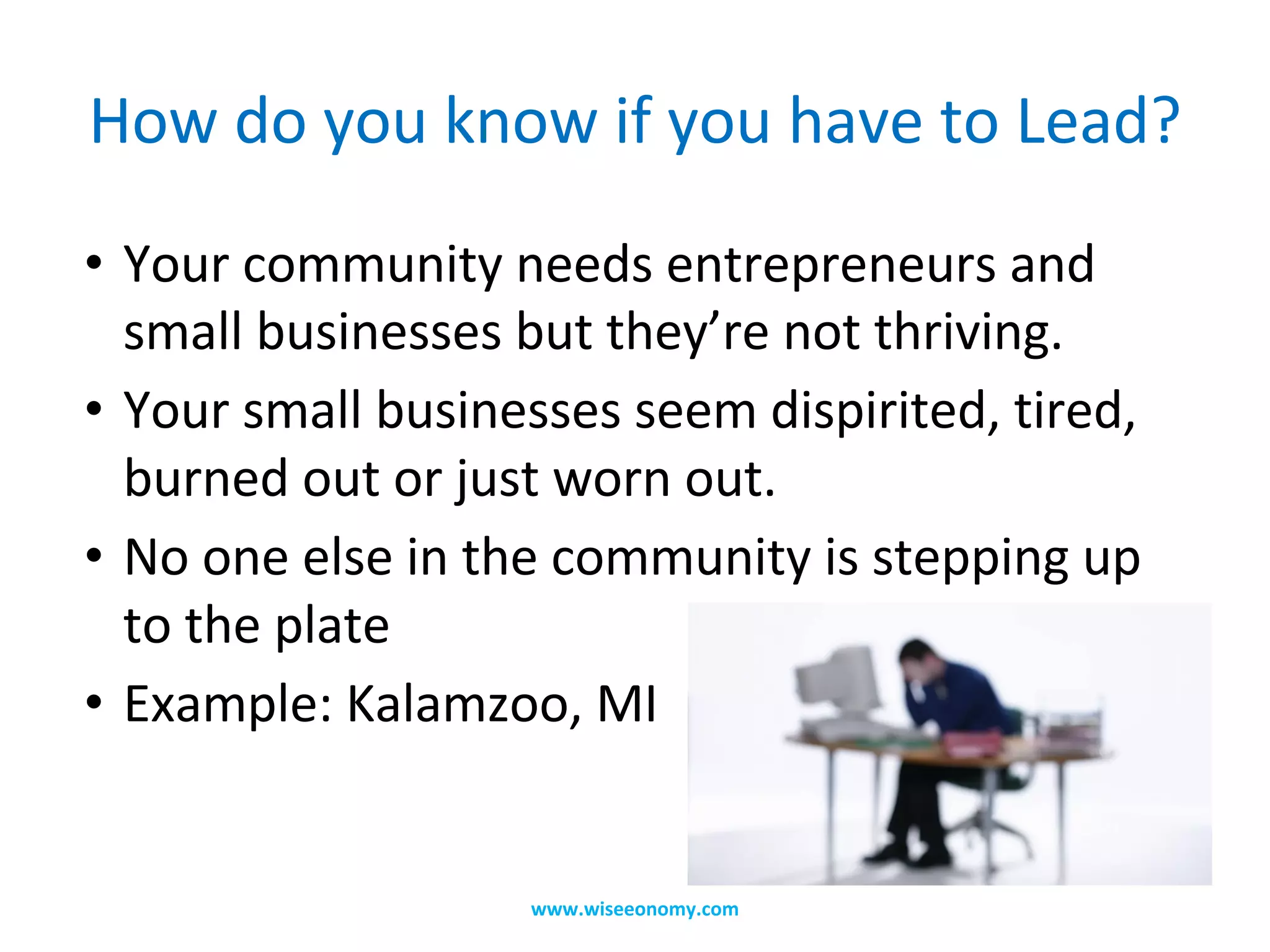 How do you know if you have to Lead?

• Your community needs entrepreneurs and small businesses but they're not thriving.
• Your small businesses seem dispirited, tired, burned out or just worn out.
• No one else in the community is stepping up to the plate
• Example: Kalamzoo, MI

www.wiseeonomy.com